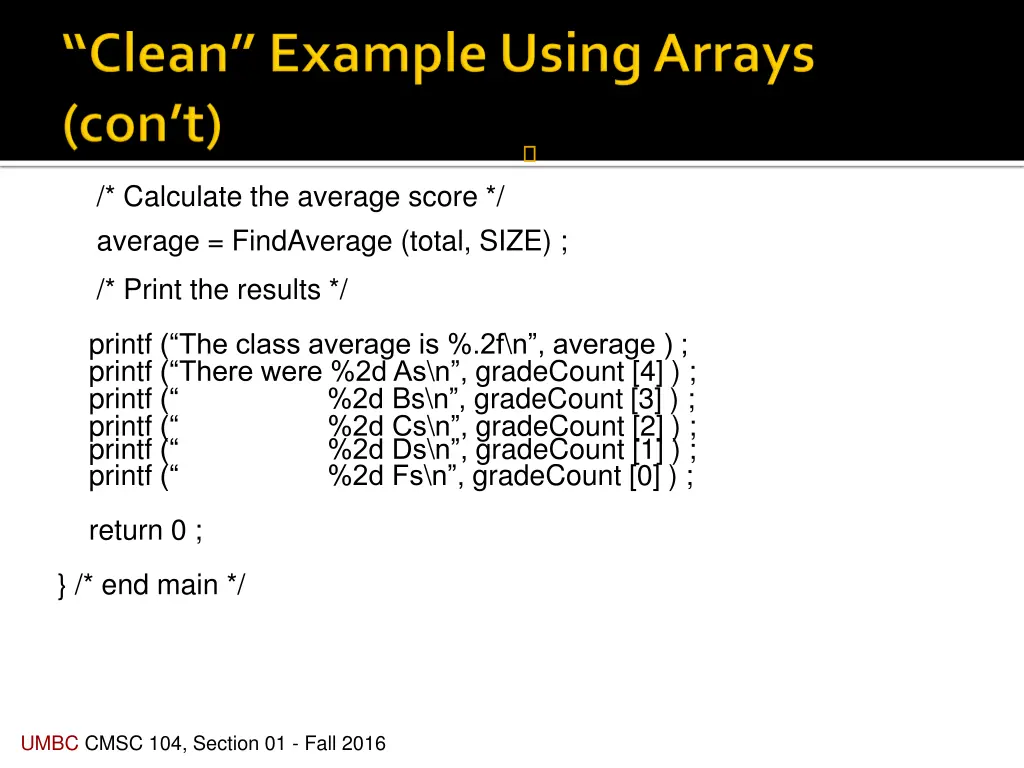 “Clean” Example Using Arrays (con’t)

/* Calculate the average score */
average = FindAverage (total, SIZE) ;

/* Print the results */

printf (“The class average is %.2f\n”, average ) ;
printf (“There were %2d As\n”, gradeCount [4] ) ;
printf (“ %2d Bs\n”, gradeCount [3] ) ;
printf (“ %2d Cs\n”, gradeCount [2] ) ;
printf (“ %2d Ds\n”, gradeCount [1] ) ;
printf (“ %2d Fs\n”, gradeCount [0] ) ;

return 0 ;

} /* end main */

UMBC CMSC 104, Section 01 - Fall 2016